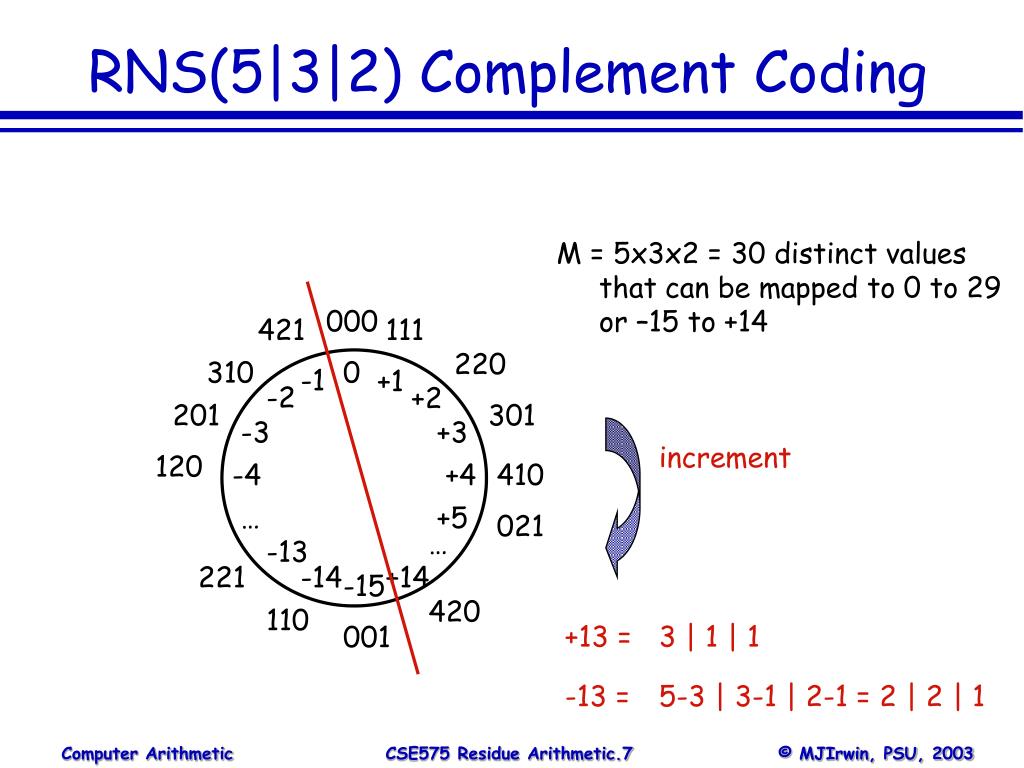 RNS(5|3|2) Complement Coding

M = 5x3x2 = 30 distinct values that can be mapped to 0 to 29 or –15 to +14

000
111
220
301
410
021
420
001
110
221
120
201
310
421

0
+1
+2
+3
+4
+5
…
+14
-15
-14
-13
…
-4
-3
-2
-1

increment

+13 = 3 | 1 | 1

-13 = 5-3 | 3-1 | 2-1 = 2 | 2 | 1

Computer Arithmetic CSE575 Residue Arithmetic.7 © MJIrwin, PSU, 2003